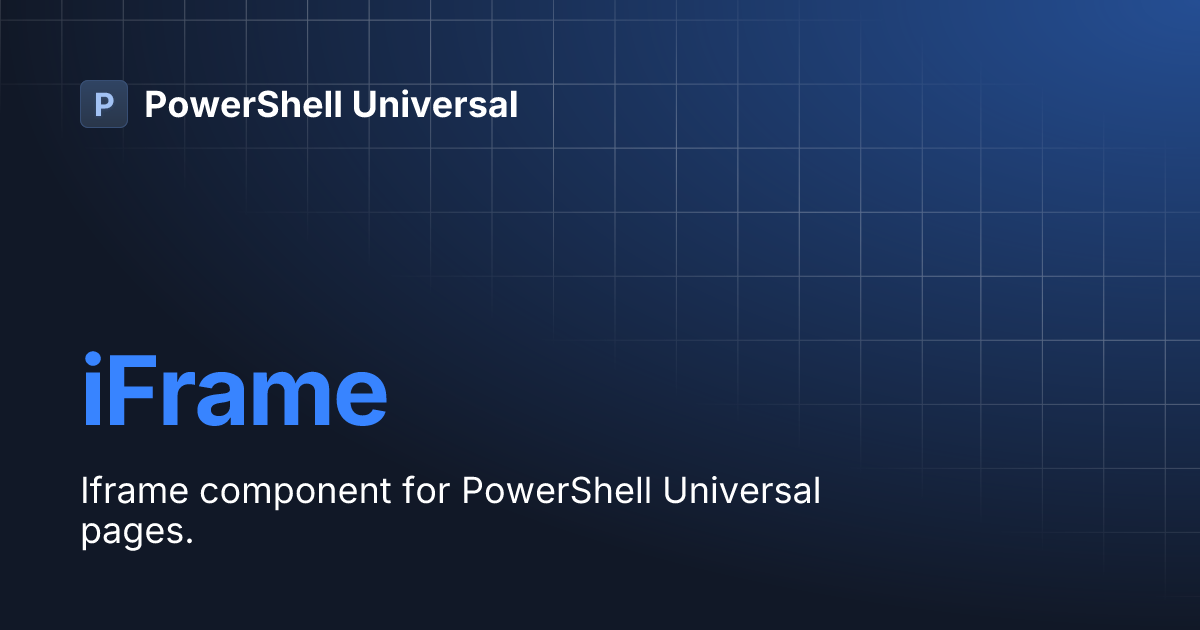 P PowerShell Universal

iFrame

Iframe component for PowerShell Universal pages.